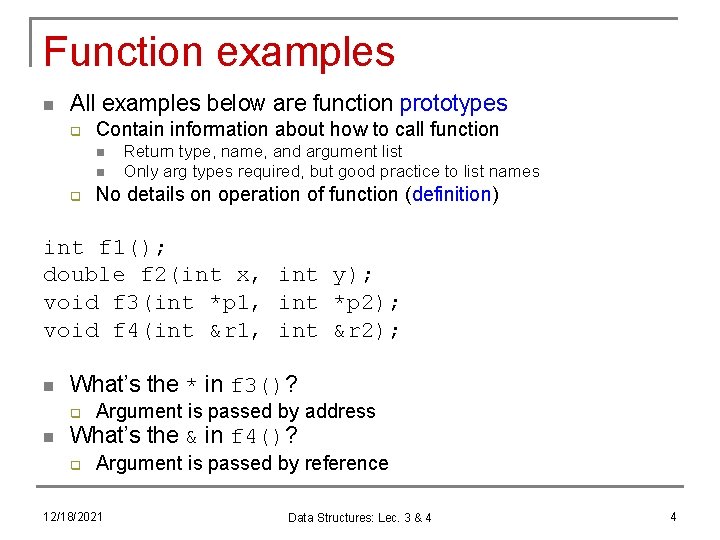 Function examples

All examples below are function prototypes

Contain information about how to call function

Return type, name, and argument list

Only arg types required, but good practice to list names

No details on operation of function (definition)

int f1();
double f2(int x, int y);
void f3(int *p1, int *p2);
void f4(int &r1, int &r2);

What's the * in f3()?

Argument is passed by address

What's the & in f4()?

Argument is passed by reference

12/18/2021

Data Structures: Lec. 3 & 4

4